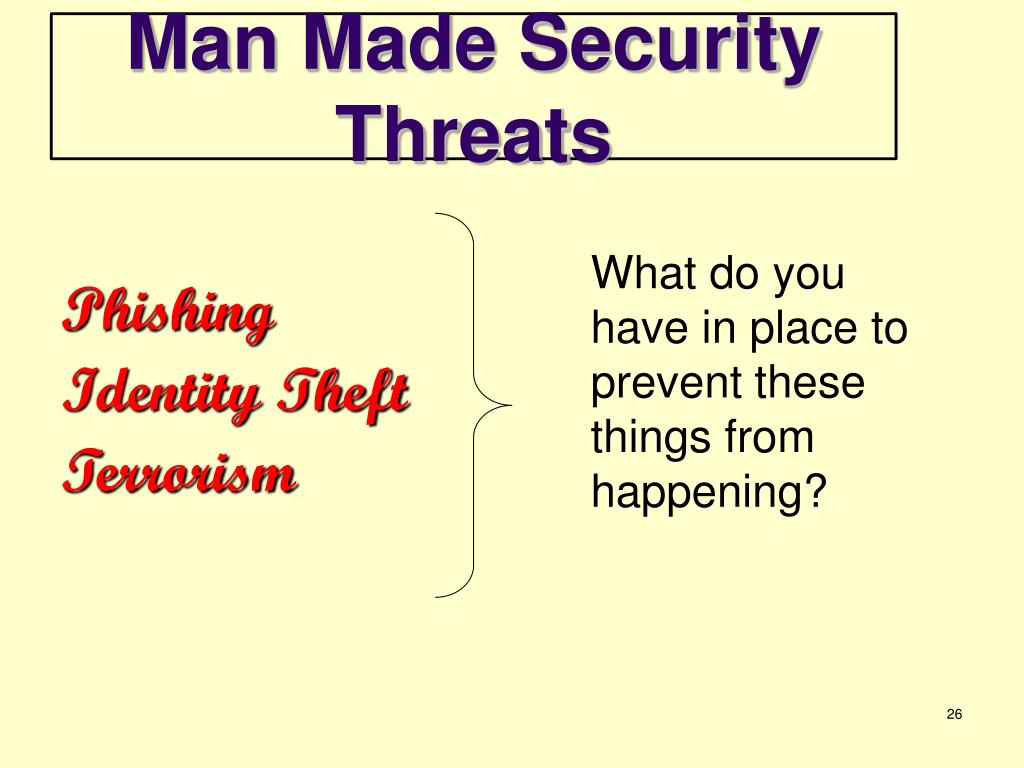 Man Made Security Threats

Phishing
Identity Theft
Terrorism

What do you have in place to prevent these things from happening?

26